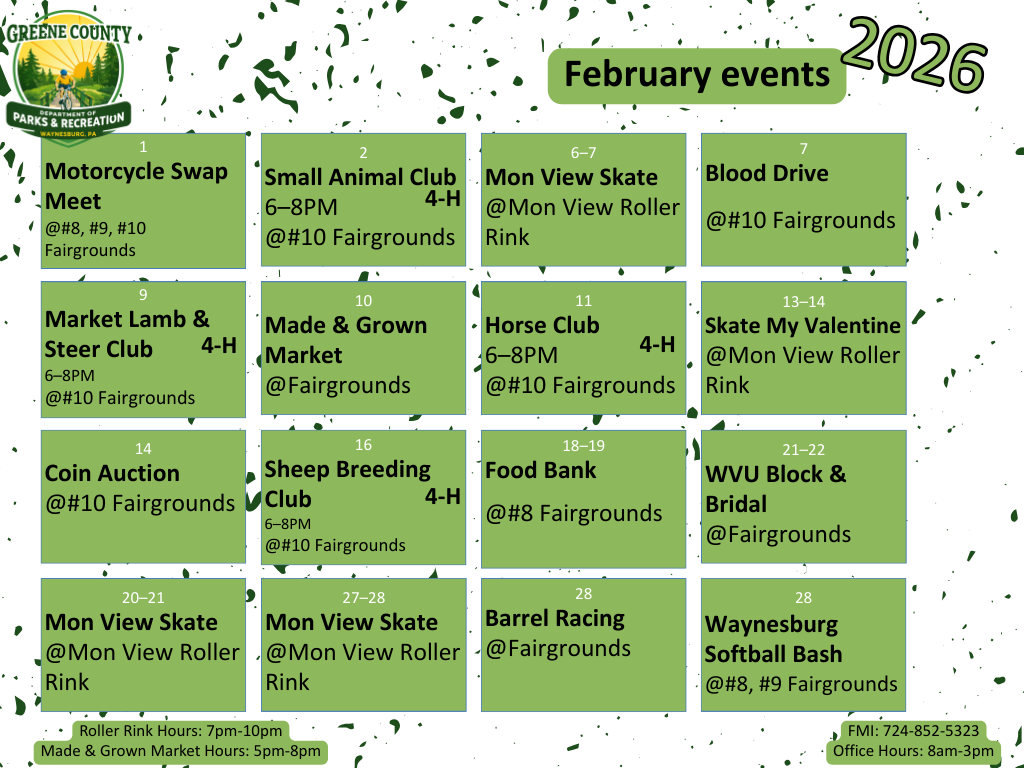 GREENE COUNTY
DEPARTMENT OF
PARKS & RECREATION
WAYNESBURG, PA

February events

2026

1
Motorcycle Swap Meet
@#8, #9, #10 Fairgrounds

2
Small Animal Club 4-H
6–8PM
@#10 Fairgrounds

6–7
Mon View Skate
@Mon View Roller Rink

7
Blood Drive
@#10 Fairgrounds

9
Market Lamb & Steer Club 4-H
6–8PM
@#10 Fairgrounds

10
Made & Grown Market
@Fairgrounds

11
Horse Club 4-H
6–8PM
@#10 Fairgrounds

13–14
Skate My Valentine
@Mon View Roller Rink

14
Coin Auction
@#10 Fairgrounds

16
Sheep Breeding Club 4-H
6–8PM
@#10 Fairgrounds

18–19
Food Bank
@#8 Fairgrounds

21–22
WVU Block & Bridal
@Fairgrounds

20–21
Mon View Skate
@Mon View Roller Rink

27–28
Mon View Skate
@Mon View Roller Rink

28
Barrel Racing
@Fairgrounds

28
Waynesburg Softball Bash
@#8, #9 Fairgrounds

Roller Rink Hours: 7pm-10pm
Made & Grown Market Hours: 5pm-8pm

FMI: 724-852-5323
Office Hours: 8am-3pm